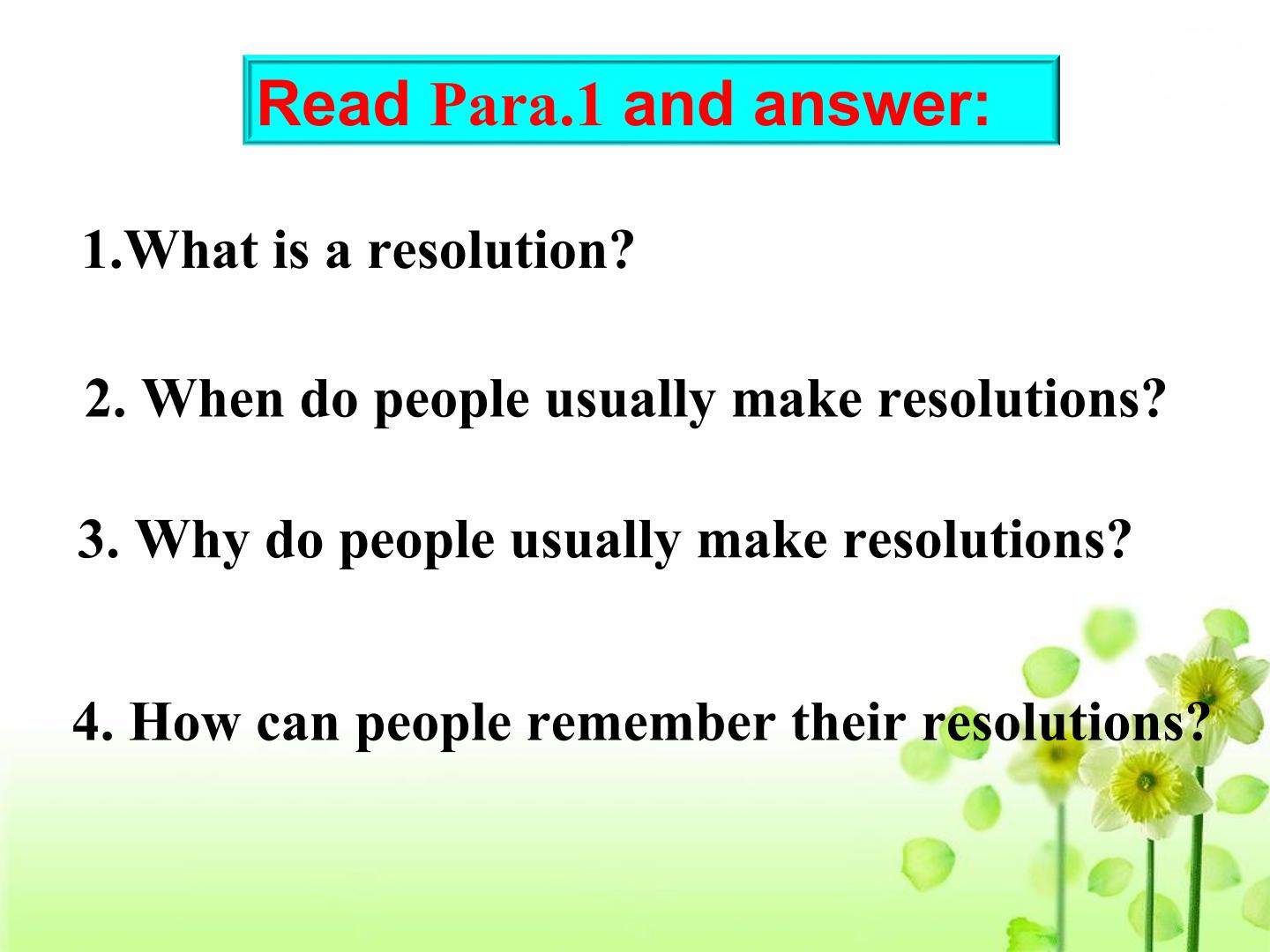 Read Para.1 and answer:

1.What is a resolution?

2. When do people usually make resolutions?

3. Why do people usually make resolutions?

4. How can people remember their resolutions?